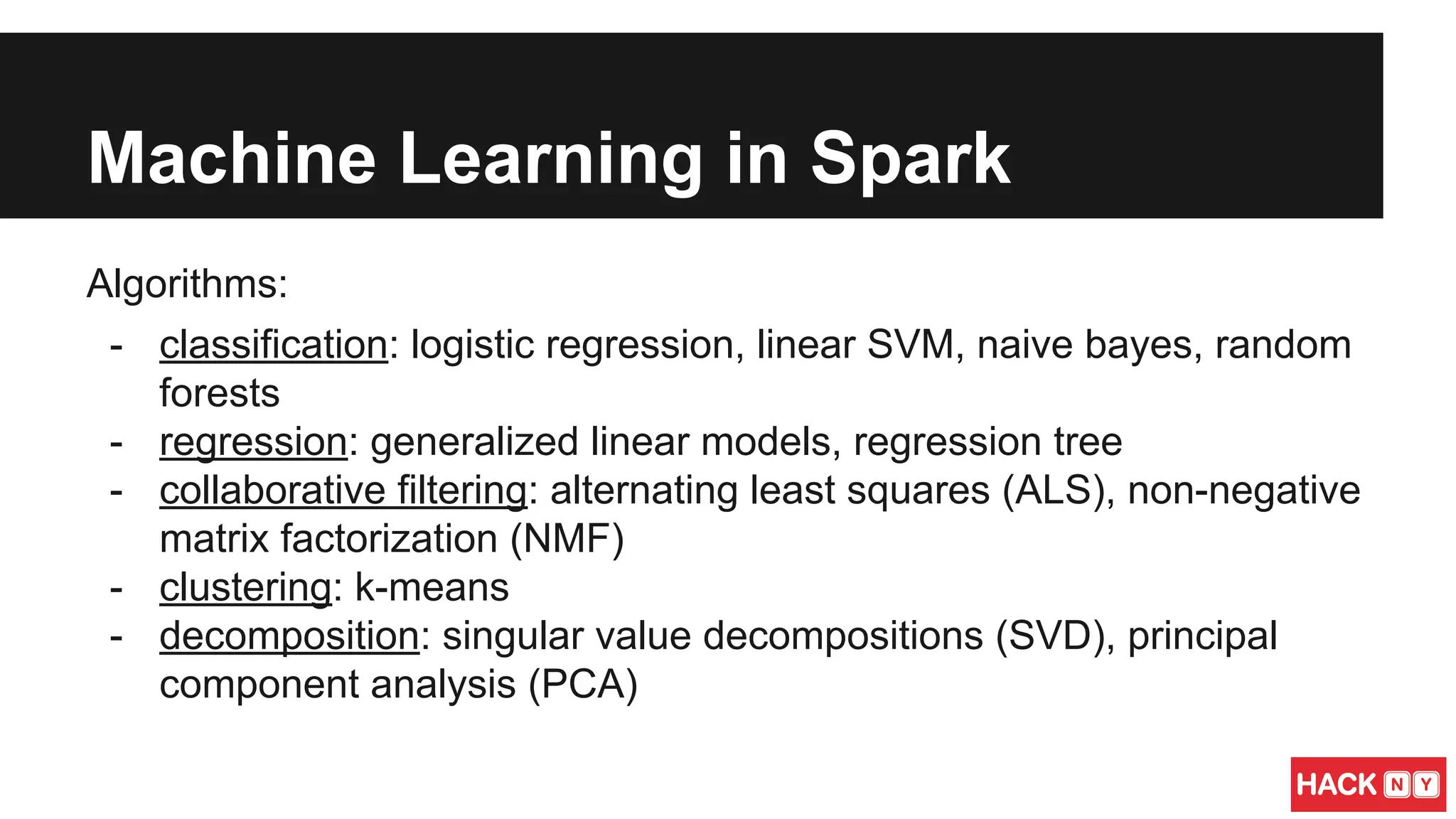 Machine Learning in Spark

Algorithms:

- classification: logistic regression, linear SVM, naive bayes, random forests
- regression: generalized linear models, regression tree
- collaborative filtering: alternating least squares (ALS), non-negative matrix factorization (NMF)
- clustering: k-means
- decomposition: singular value decompositions (SVD), principal component analysis (PCA)

HACK NY